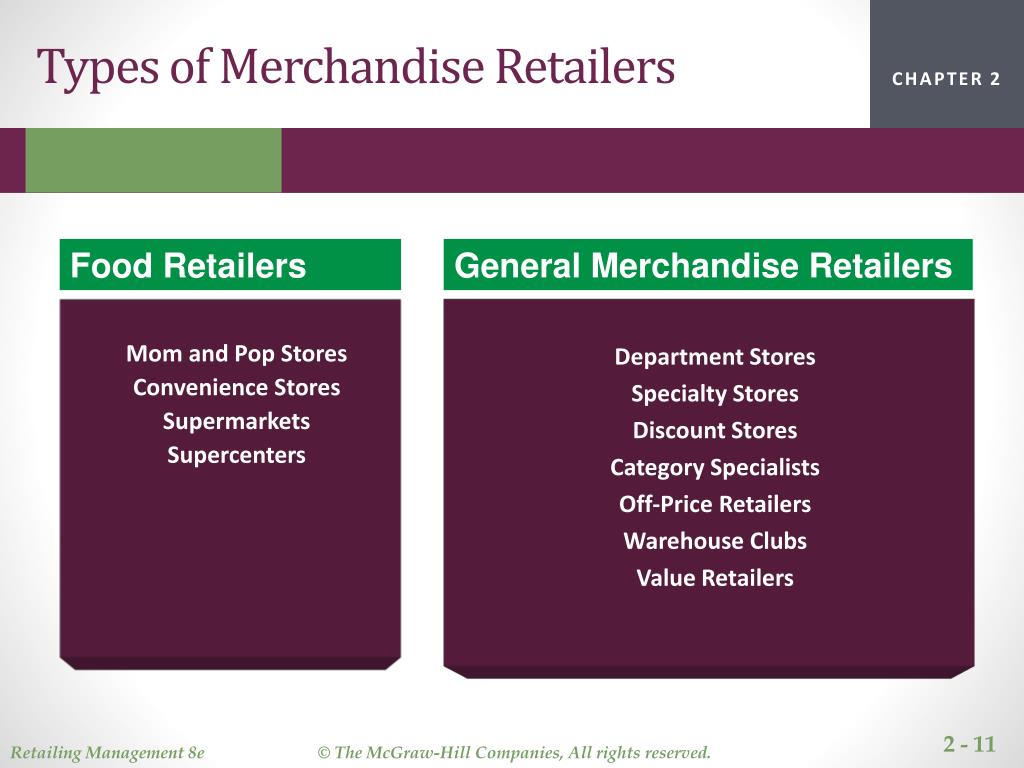 Types of Merchandise Retailers

CHAPTER 2

Food Retailers

Mom and Pop Stores
Convenience Stores
Supermarkets
Supercenters

General Merchandise Retailers

Department Stores
Specialty Stores
Discount Stores
Category Specialists
Off-Price Retailers
Warehouse Clubs
Value Retailers

Retailing Management 8e

© The McGraw-Hill Companies, All rights reserved.

2 - 11